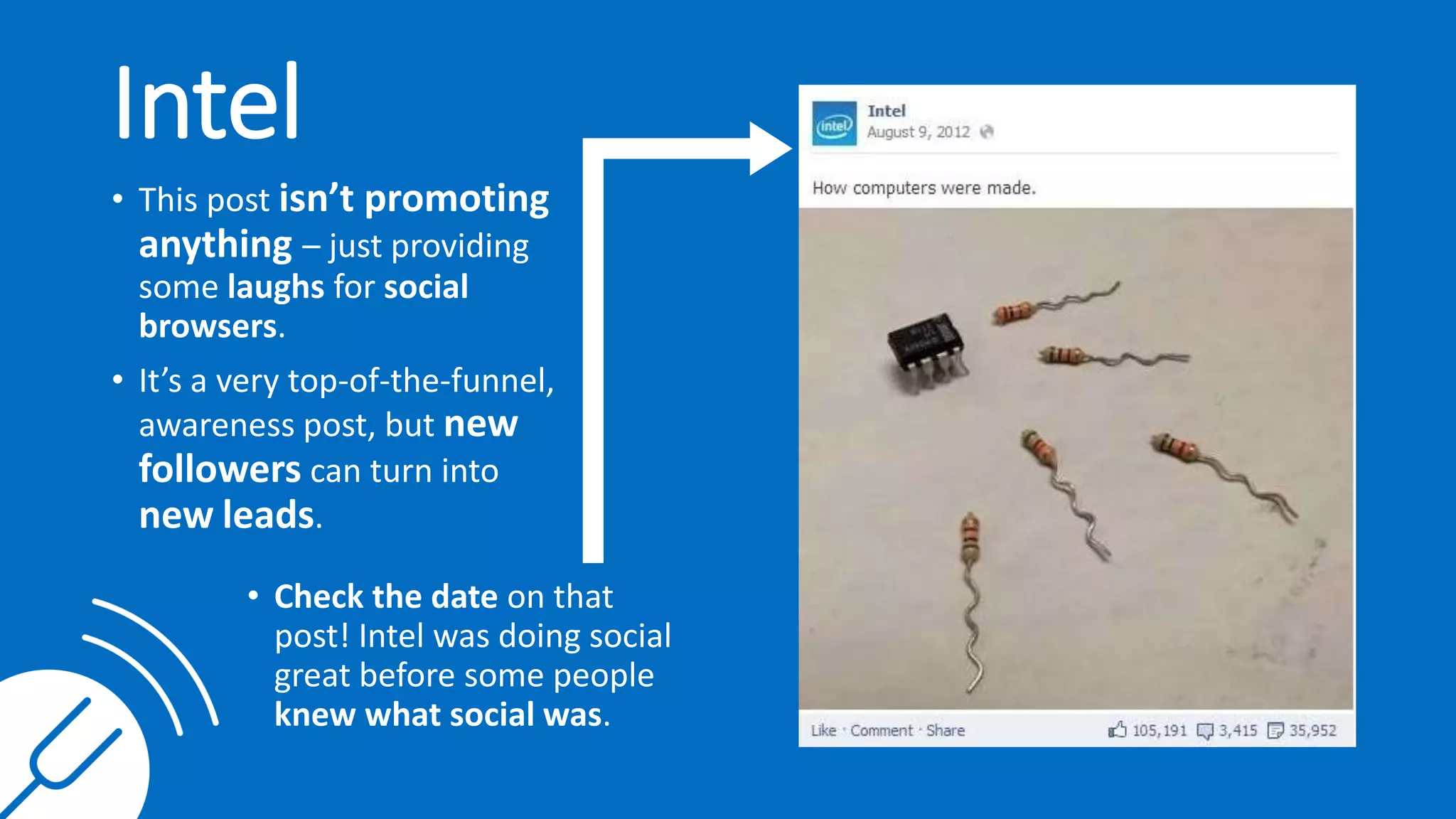 Intel

• This post isn't promoting anything – just providing some laughs for social browsers.

• It's a very top-of-the-funnel, awareness post, but new followers can turn into new leads.

• Check the date on that post! Intel was doing social great before some people knew what social was.

intel

Intel
August 9, 2012

How computers were made.

Like · Comment · Share 105,191 3,415 35,952